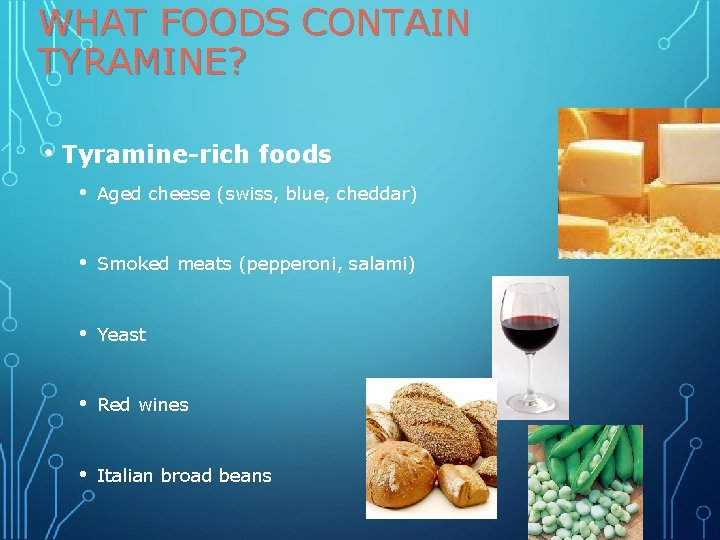 WHAT FOODS CONTAIN TYRAMINE?

• Tyramine-rich foods

• Aged cheese (swiss, blue, cheddar)

• Smoked meats (pepperoni, salami)

• Yeast

• Red wines

• Italian broad beans